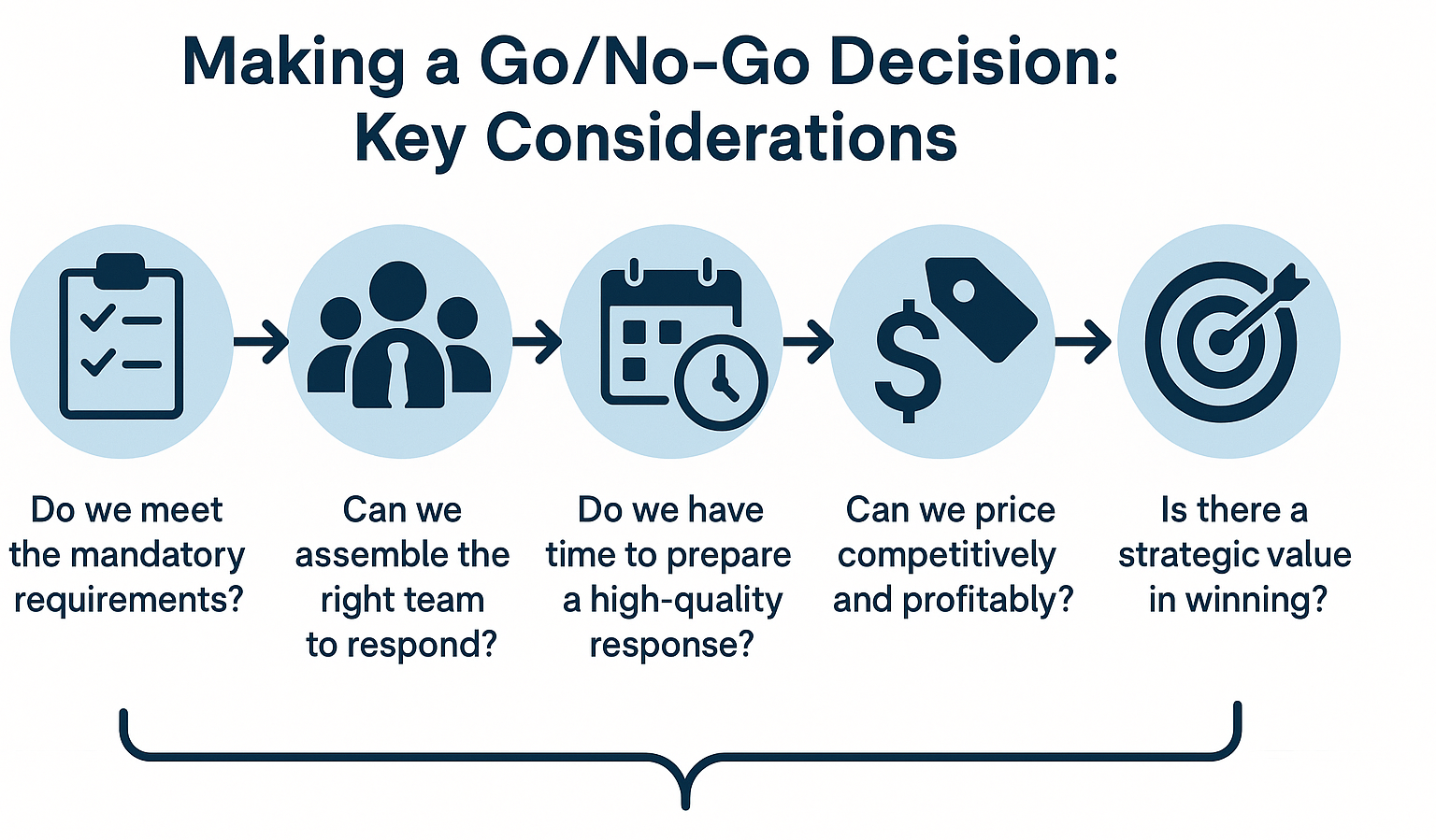 Making a Go/No-Go Decision:
Key Considerations

$

Do we meet the mandatory requirements?

Can we assemble the right team to respond?

Do we have time to prepare a high-quality response?

Can we price competitively and profitably?

Is there a strategic value in winning?